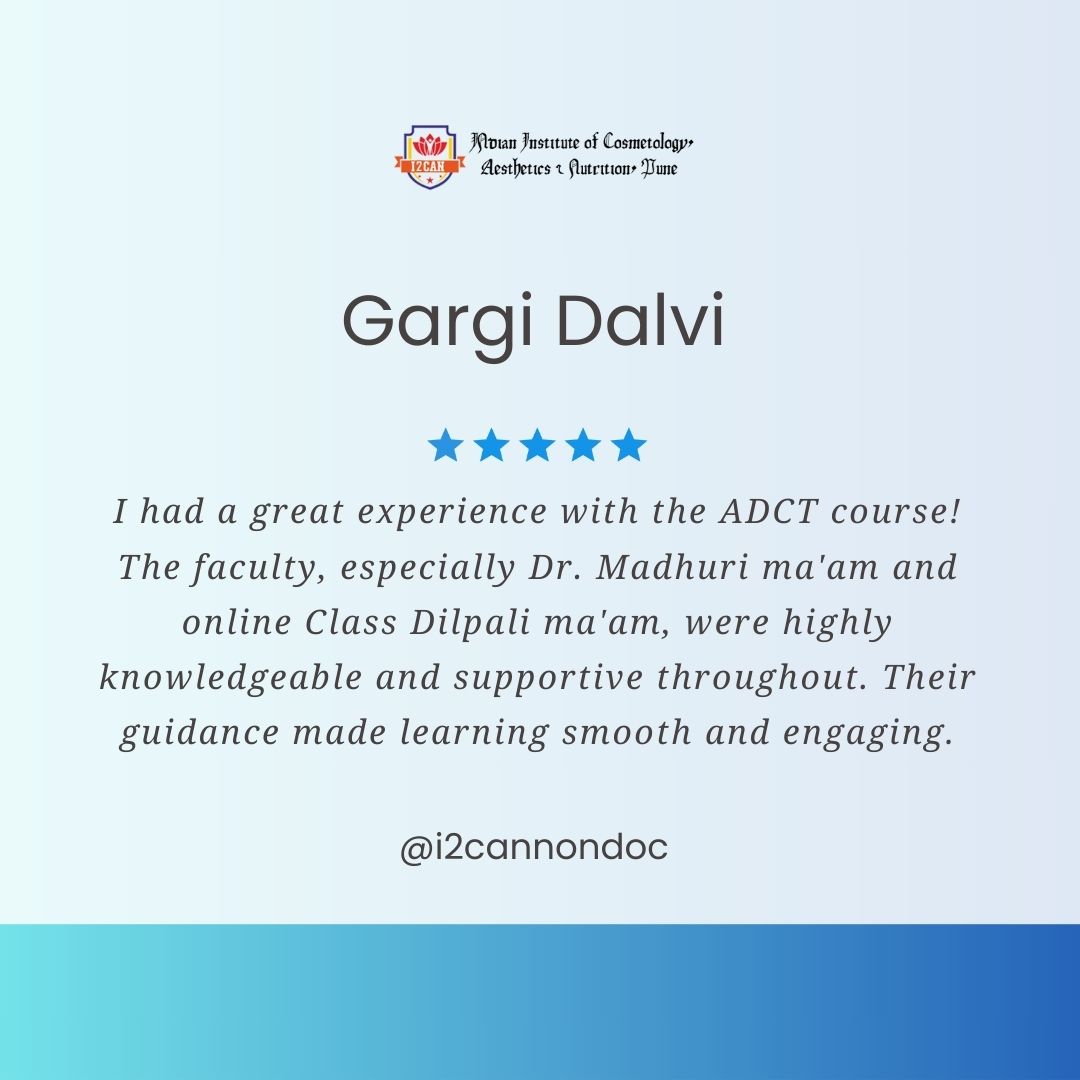 I2CAN

Indian Institute of Cosmetology, Aesthetics & Nutrition, Pune

Gargi Dalvi

I had a great experience with the ADCT course! The faculty, especially Dr. Madhuri ma'am and online Class Dilpali ma'am, were highly knowledgeable and supportive throughout. Their guidance made learning smooth and engaging.

@i2cannondoc